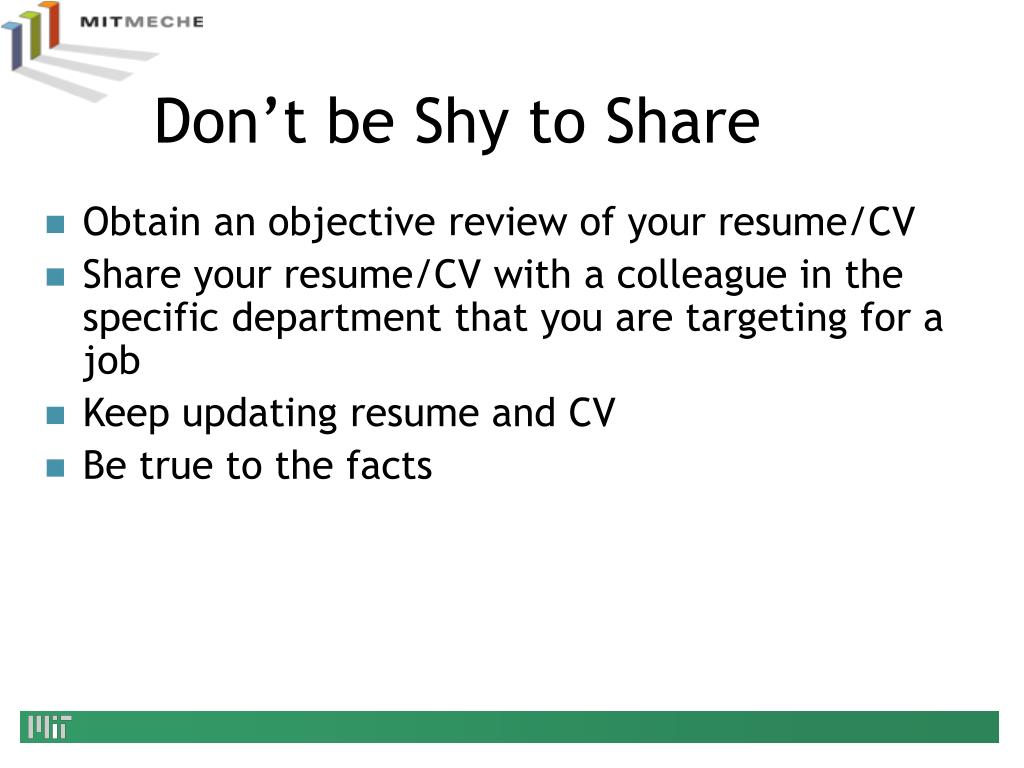 MITMECHE

Don’t be Shy to Share

- Obtain an objective review of your resume/CV
- Share your resume/CV with a colleague in the specific department that you are targeting for a job
- Keep updating resume and CV
- Be true to the facts

MIT